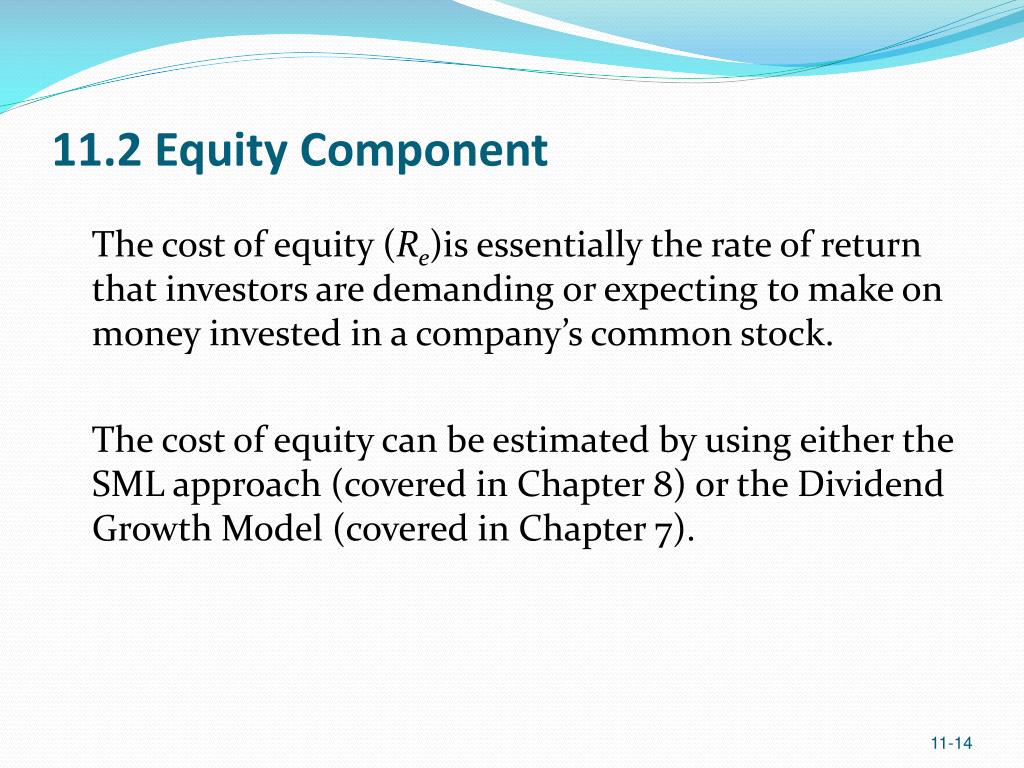 11.2 Equity Component

The cost of equity ($R_e$)is essentially the rate of return that investors are demanding or expecting to make on money invested in a company's common stock.

The cost of equity can be estimated by using either the SML approach (covered in Chapter 8) or the Dividend Growth Model (covered in Chapter 7).

11-14